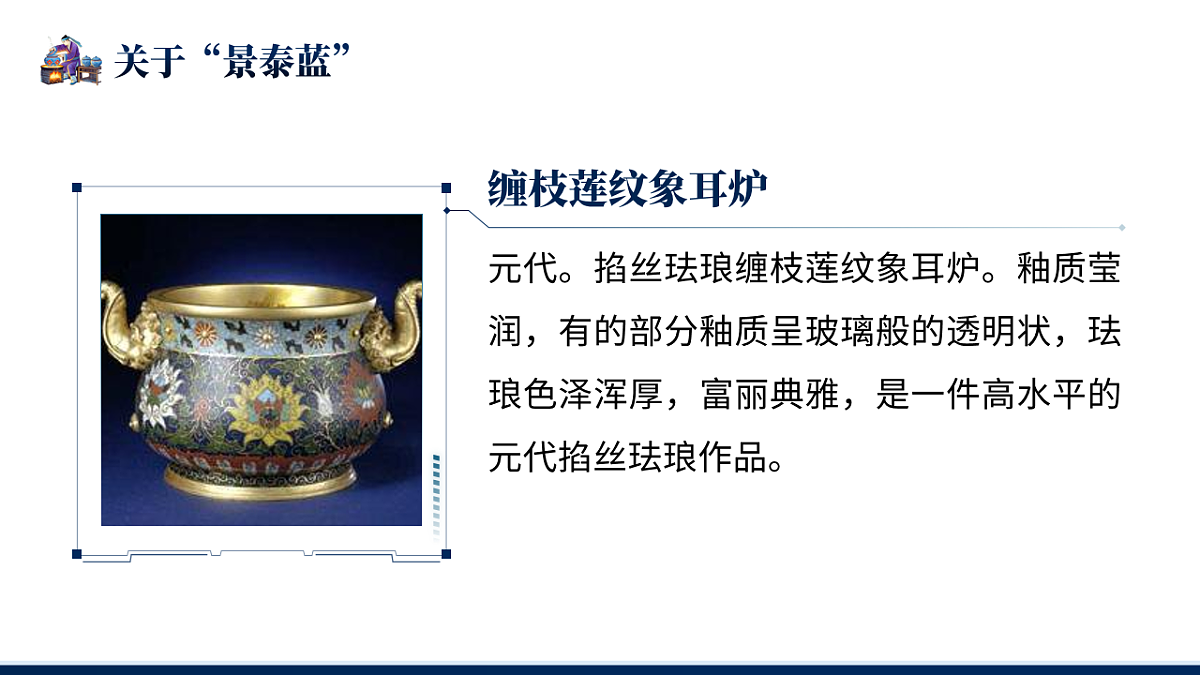 关于“景泰蓝”

缠枝莲纹象耳炉

元代。掐丝珐琅缠枝莲纹象耳炉。釉质莹润，有的部分釉质呈玻璃般的透明状，珐琅色泽浑厚，富丽典雅，是一件高水平的元代掐丝珐琅作品。